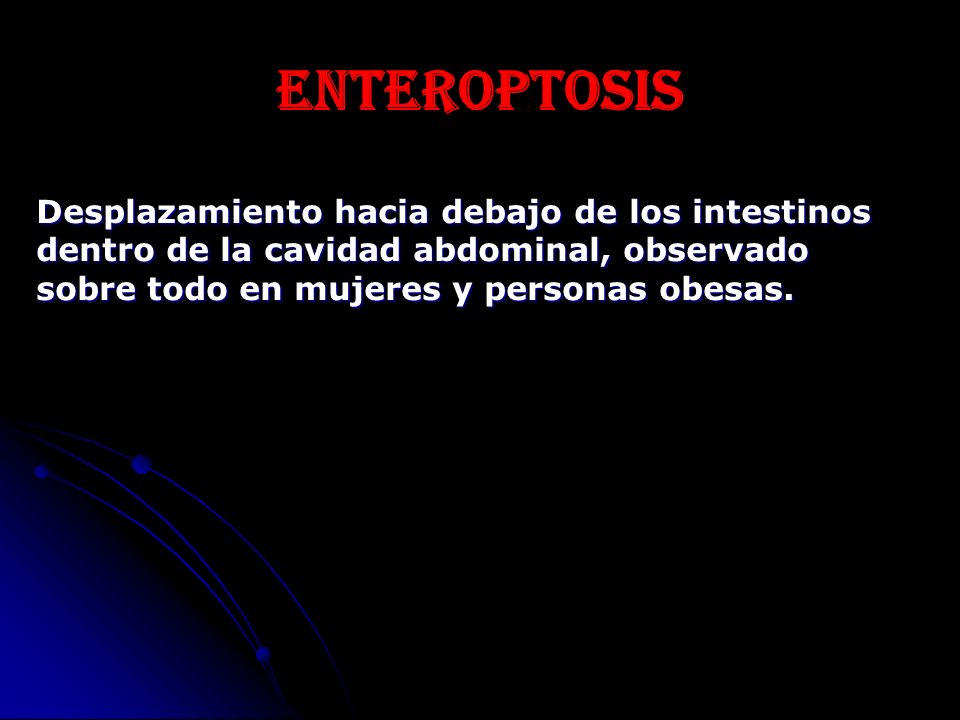 ENTEROPTOSIS

Desplazamiento hacia debajo de los intestinos dentro de la cavidad abdominal, observado sobre todo en mujeres y personas obesas.